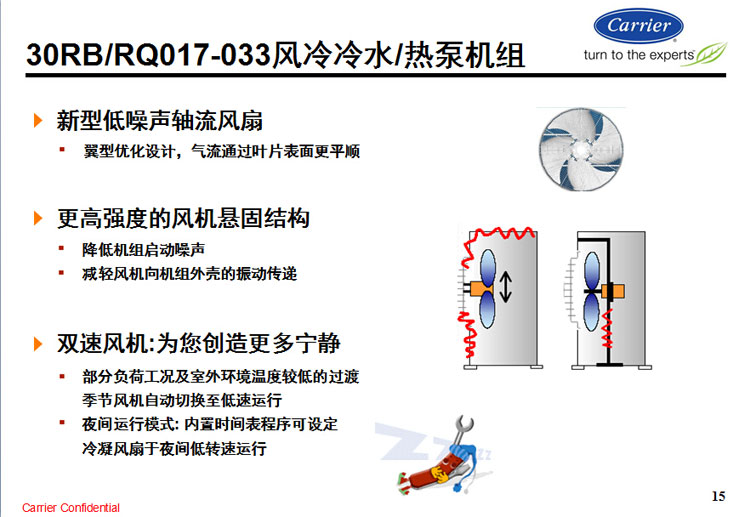 30RB/RQ017-033风冷冷水/热泵机组

Carrier
turn to the experts

新型低噪声轴流风扇

翼型优化设计，气流通过叶片表面更平顺

更高强度的风机悬固结构

降低机组启动噪声

减轻风机向机组外壳的振动传递

双速风机:为您创造更多宁静

部分负荷工况及室外环境温度较低的过渡季节风机自动切换至低速运行

夜间运行模式: 内置时间表程序可设定冷凝风扇于夜间低转速运行

Carrier Confidential

15